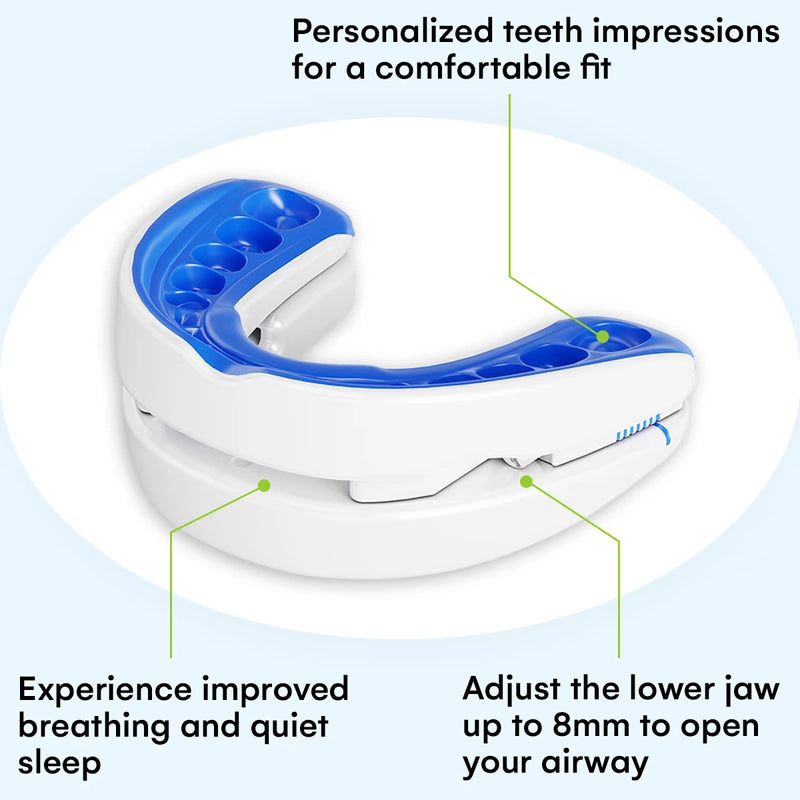 Personalized teeth impressions for a comfortable fit

Experience improved breathing and quiet sleep

Adjust the lower jaw up to 8mm to open your airway